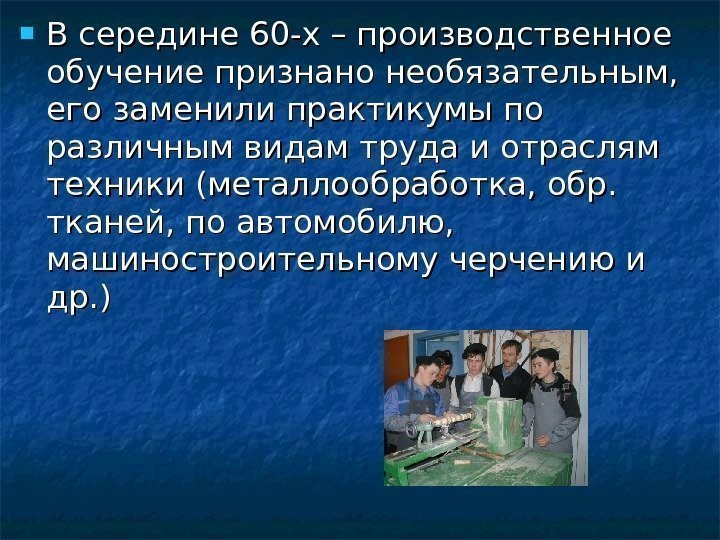 В середине 60-х – производственное обучение признано необязательным, его заменили практикумы по различным видам труда и отраслям техники (металлообработка, обр. тканей, по автомобилю, машиностроительному черчению и др.)